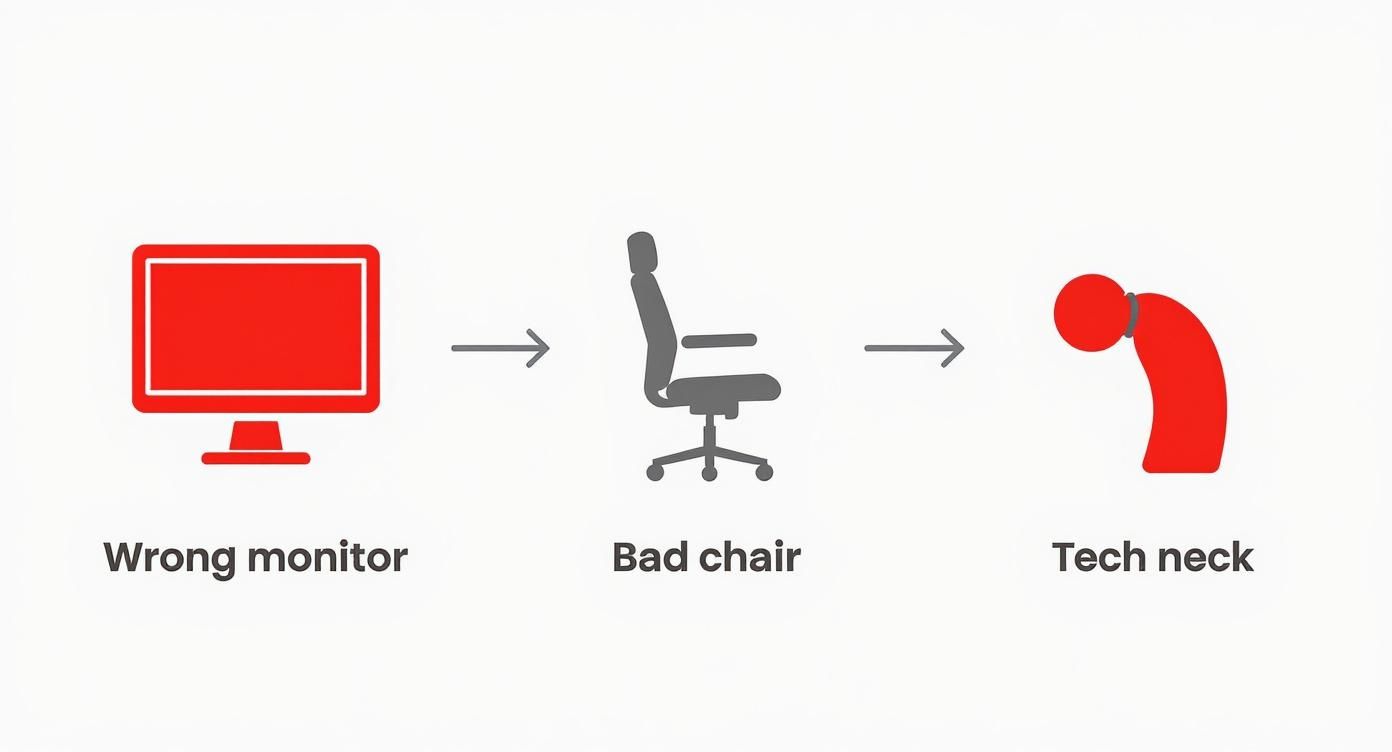 Wrong monitor

Bad chair

Tech neck